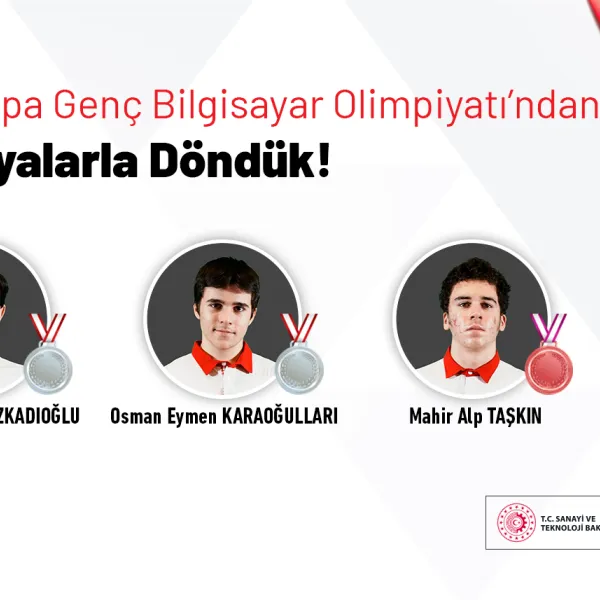 pa Genç Bilgisayar Olimpiyatı'ndan
yalarla Döndük!

ZKADIOĞLU

Osman Eymen KARAOĞULLARI

Mahir Alp TAŞKIN

T.C. SANAYİ VE TEKNOLOJİ BAK